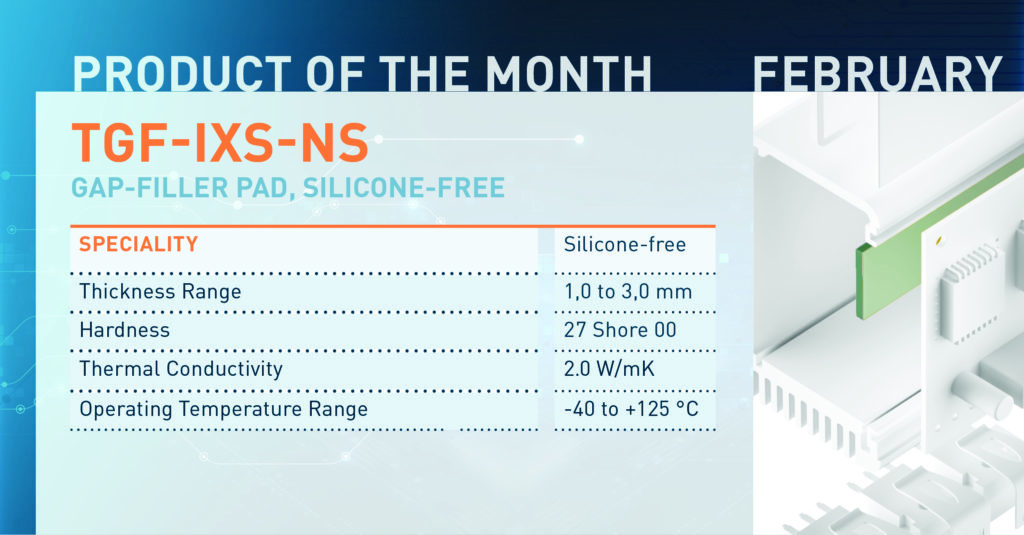 PRODUCT OF THE MONTH FEBRUARY

TGF-IXS-NS

GAP-FILLER PAD, SILICONE-FREE

| SPECIALITY | Silicone-free |
|---|---|
| Thickness Range | 1,0 to 3,0 mm |
| Hardness | 27 Shore 00 |
| Thermal Conductivity | 2.0 W/mK |
| Operating Temperature Range | -40 to +125 °C |